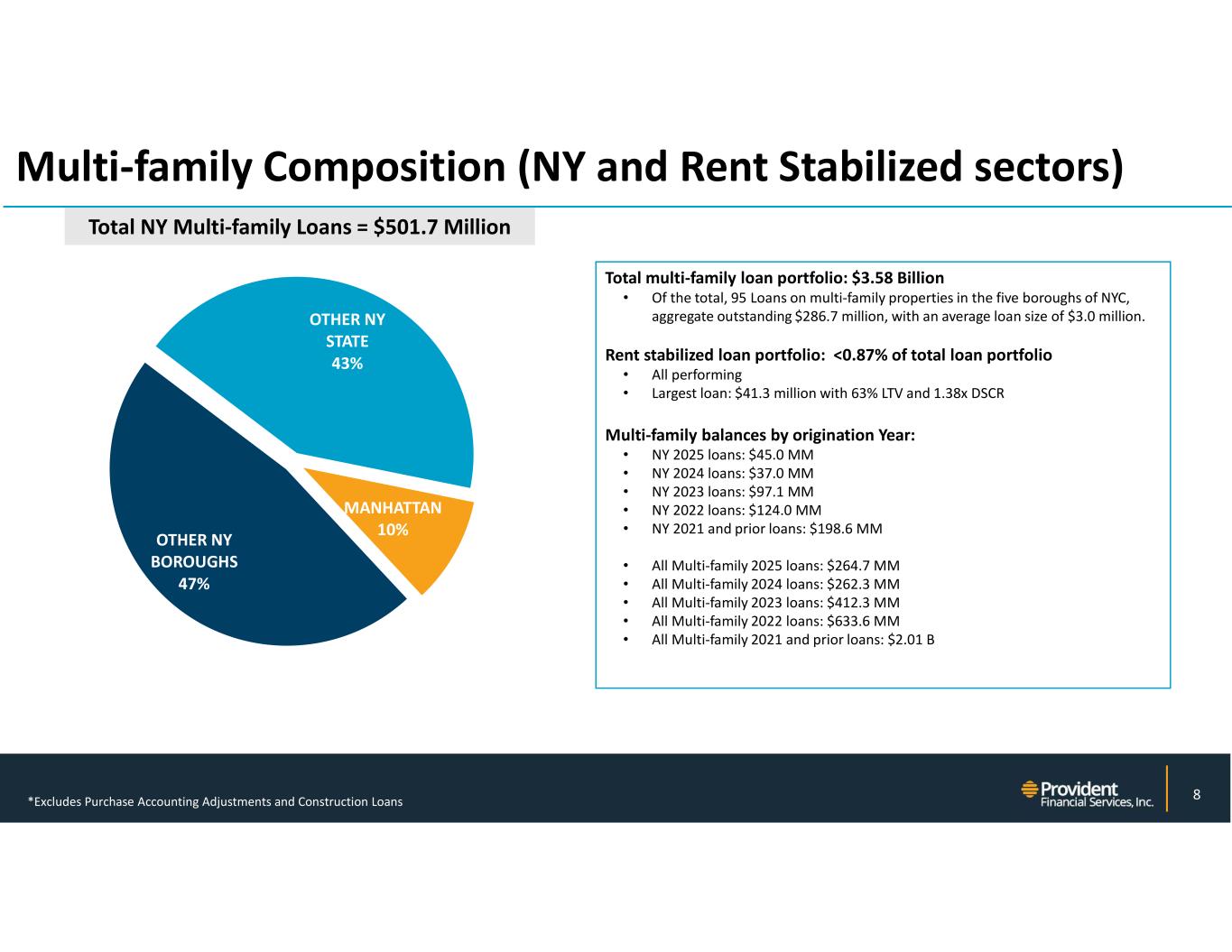 Multi-family Composition (NY and Rent Stabilized sectors)

Total NY Multi-family Loans = $501.7 Million

OTHER NY STATE 43%

MANHATTAN 10%

OTHER NY BOROUGHS 47%

Total multi-family loan portfolio: $3.58 Billion
• Of the total, 95 Loans on multi-family properties in the five boroughs of NYC, aggregate outstanding $286.7 million, with an average loan size of $3.0 million.

Rent stabilized loan portfolio: <0.87% of total loan portfolio
• All performing
• Largest loan: $41.3 million with 63% LTV and 1.38x DSCR

Multi-family balances by origination Year:
• NY 2025 loans: $45.0 MM
• NY 2024 loans: $37.0 MM
• NY 2023 loans: $97.1 MM
• NY 2022 loans: $124.0 MM
• NY 2021 and prior loans: $198.6 MM

• All Multi-family 2025 loans: $264.7 MM
• All Multi-family 2024 loans: $262.3 MM
• All Multi-family 2023 loans: $412.3 MM
• All Multi-family 2022 loans: $633.6 MM
• All Multi-family 2021 and prior loans: $2.01 B

*Excludes Purchase Accounting Adjustments and Construction Loans

Provident Financial Services, Inc.

8